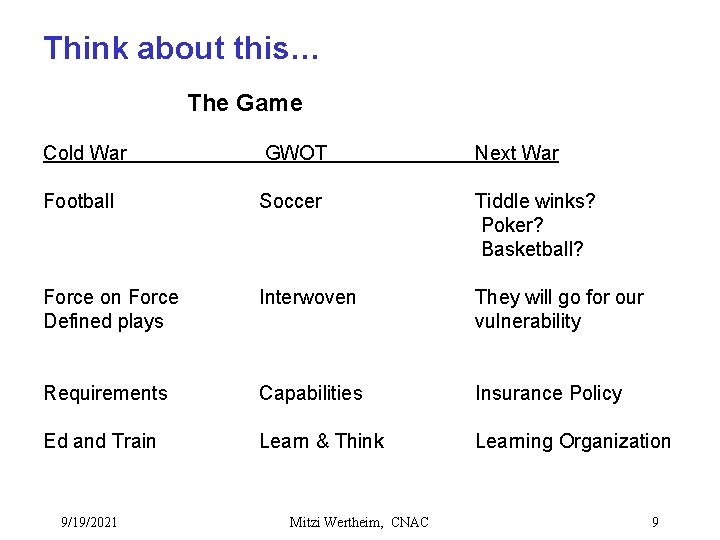 Think about this…

The Game

| Cold War | GWOT | Next War |
|---|---|---|
| Football | Soccer | Tiddle winks? Poker? Basketball? |
| Force on Force Defined plays | Interwoven | They will go for our vulnerability |
| Requirements | Capabilities | Insurance Policy |
| Ed and Train | Learn & Think | Learning Organization |

9/19/2021 Mitzi Wertheim, CNAC 9